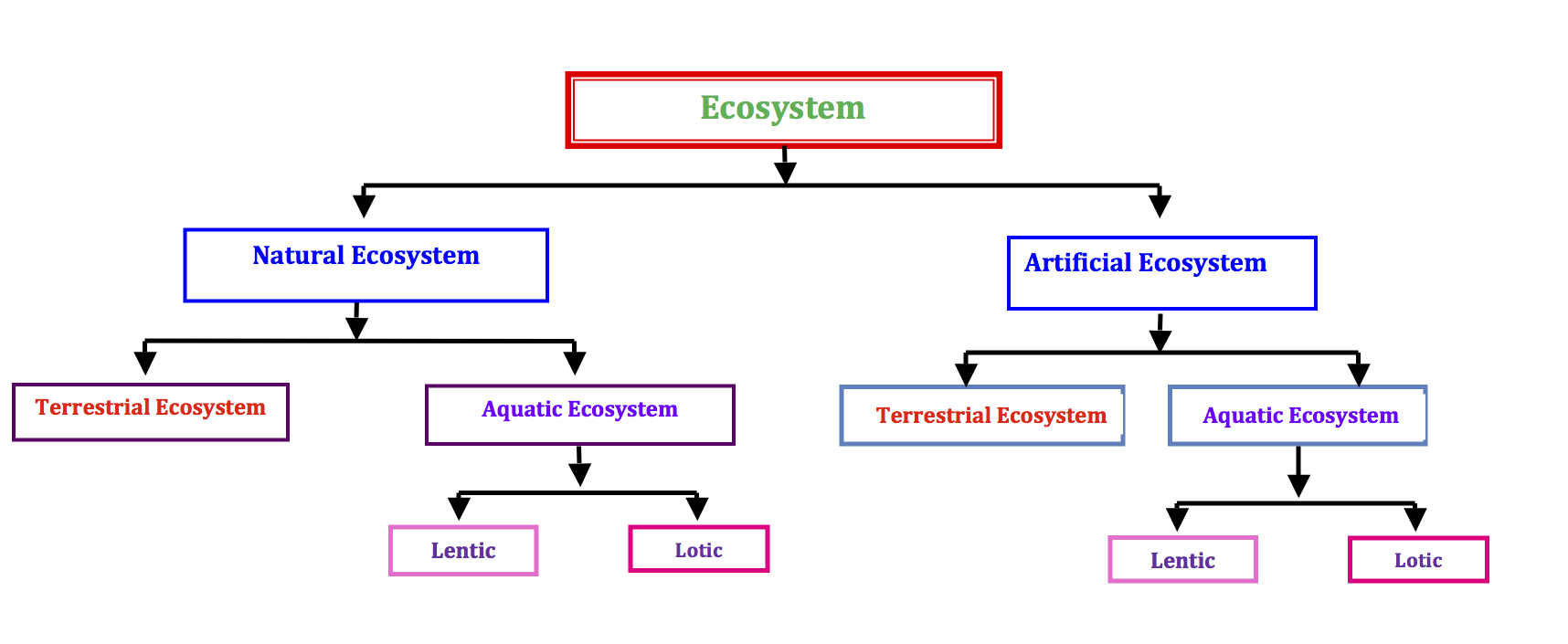 Ecosystem

Natural Ecosystem

Artificial Ecosystem

Terrestrial Ecosystem

Aquatic Ecosystem

Terrestrial Ecosystem

Aquatic Ecosystem

Lentic

Lotic

Lentic

Lotic